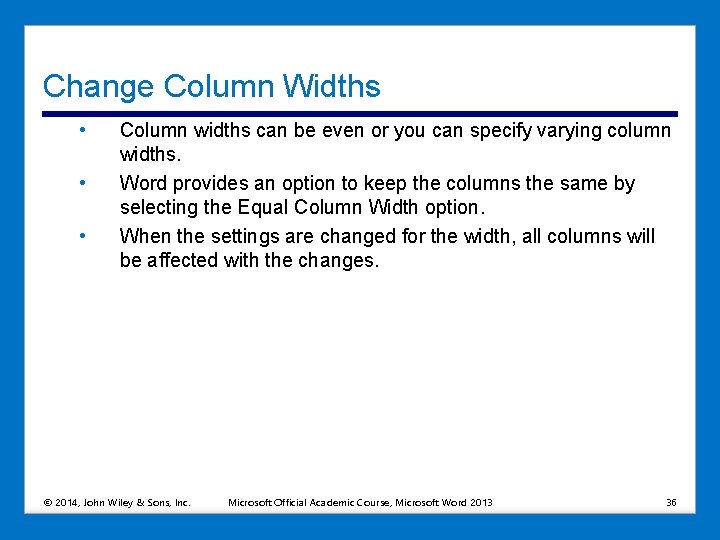 Change Column Widths

• Column widths can be even or you can specify varying column widths.
• Word provides an option to keep the columns the same by selecting the Equal Column Width option.
• When the settings are changed for the width, all columns will be affected with the changes.

© 2014, John Wiley & Sons, Inc. Microsoft Official Academic Course, Microsoft Word 2013 36